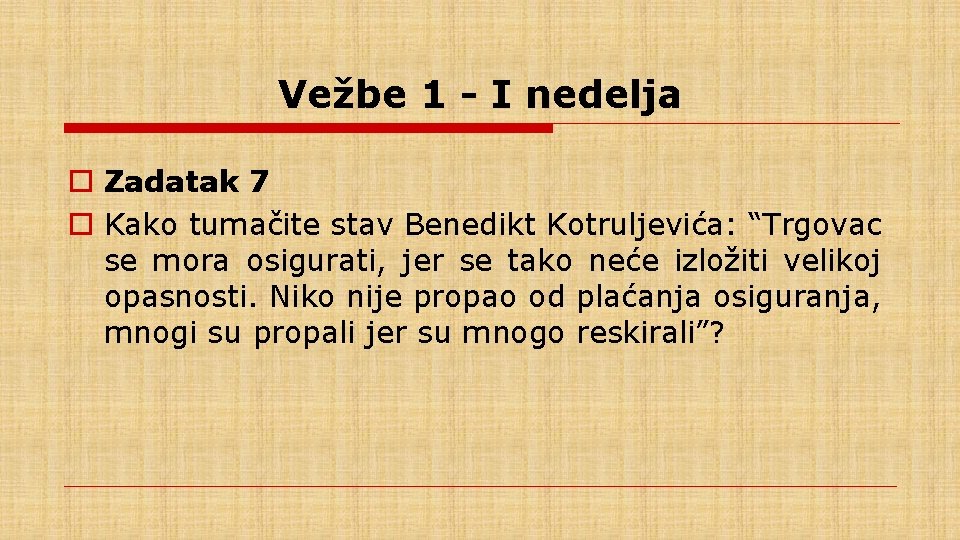 Vežbe 1 - I nedelja

Zadatak 7

Kako tumačite stav Benedikt Kotruljevića: “Trgovac se mora osigurati, jer se tako neće izložiti velikoj opasnosti. Niko nije propao od plaćanja osiguranja, mnogi su propali jer su mnogo reskirali”?